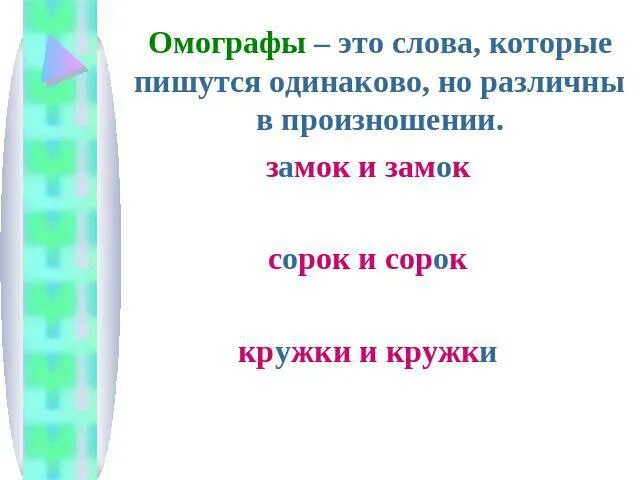 Омографы – это слова, которые пишутся одинаково, но различны в произношении.

замок и замок

сорок и сорок

кружки и кружки